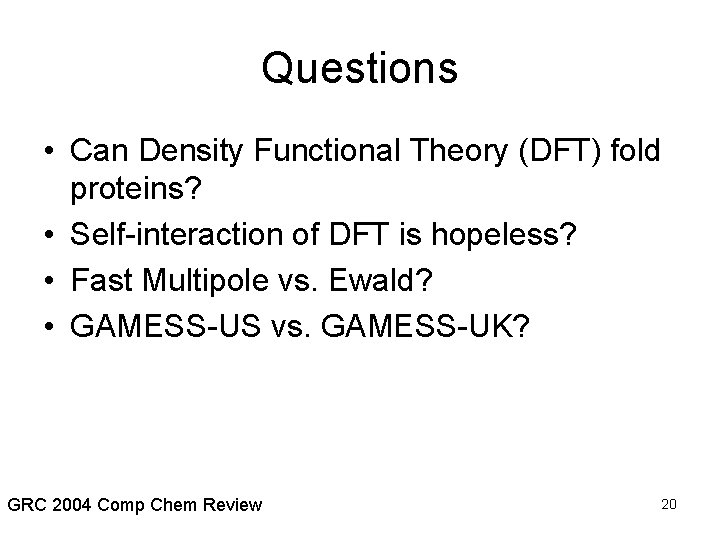 Questions

• Can Density Functional Theory (DFT) fold proteins?
• Self-interaction of DFT is hopeless?
• Fast Multipole vs. Ewald?
• GAMESS-US vs. GAMESS-UK?

GRC 2004 Comp Chem Review

20